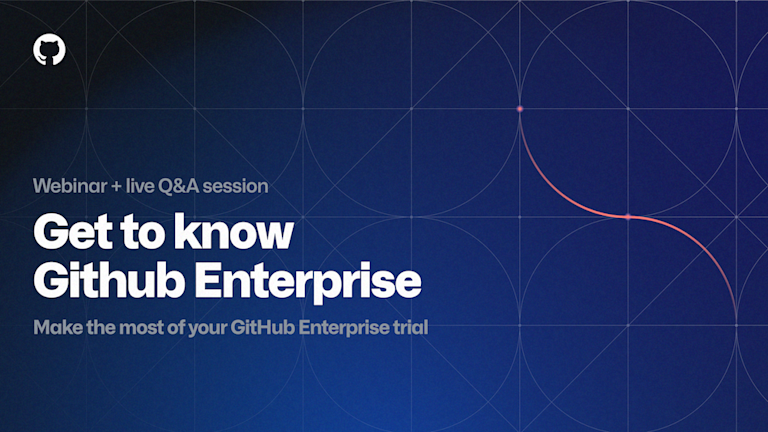 Webinar + live Q&A session

Get to know Github Enterprise

Make the most of your GitHub Enterprise trial